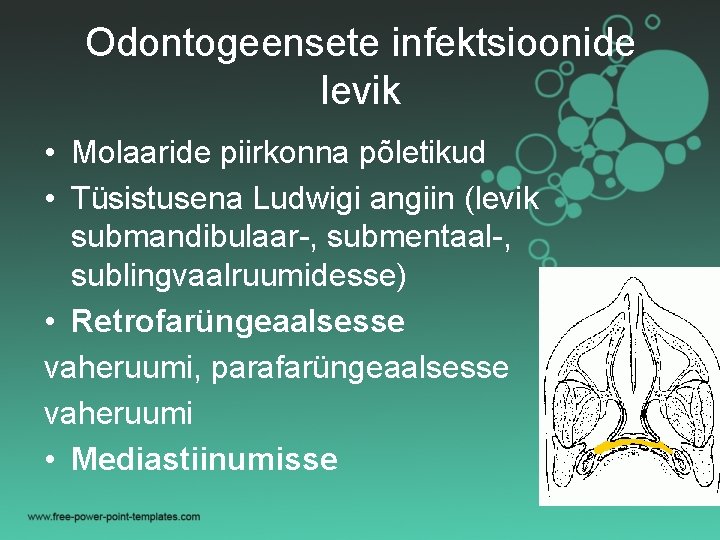 Odontogeensete infektsioonide levik

• Molaaride piirkonna põletikud
• Tüsistusena Ludwigi angiin (levik submandibulaar-, submentaal-, sublingvaalruumidesse)
• Retrofarüngeaalsesse vaheruumi, parafarüngeaalsesse vaheruumi
• Mediastiinumisse

www.free-power-point-templates.com